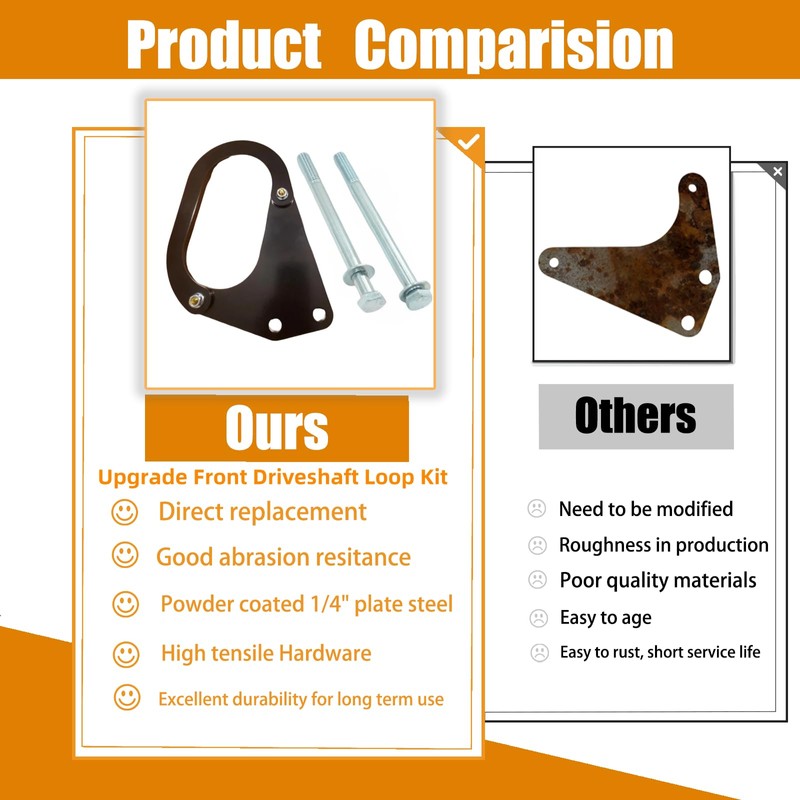 Product Comparision

Ours

Upgrade Front Driveshaft Loop Kit

Direct replacement

Good abrasion resitance

Powder coated 1/4" plate steel

High tensile Hardware

Excellent durability for long term use

Others

Need to be modified

Roughness in production

Poor quality materials

Easy to age

Easy to rust, short service life